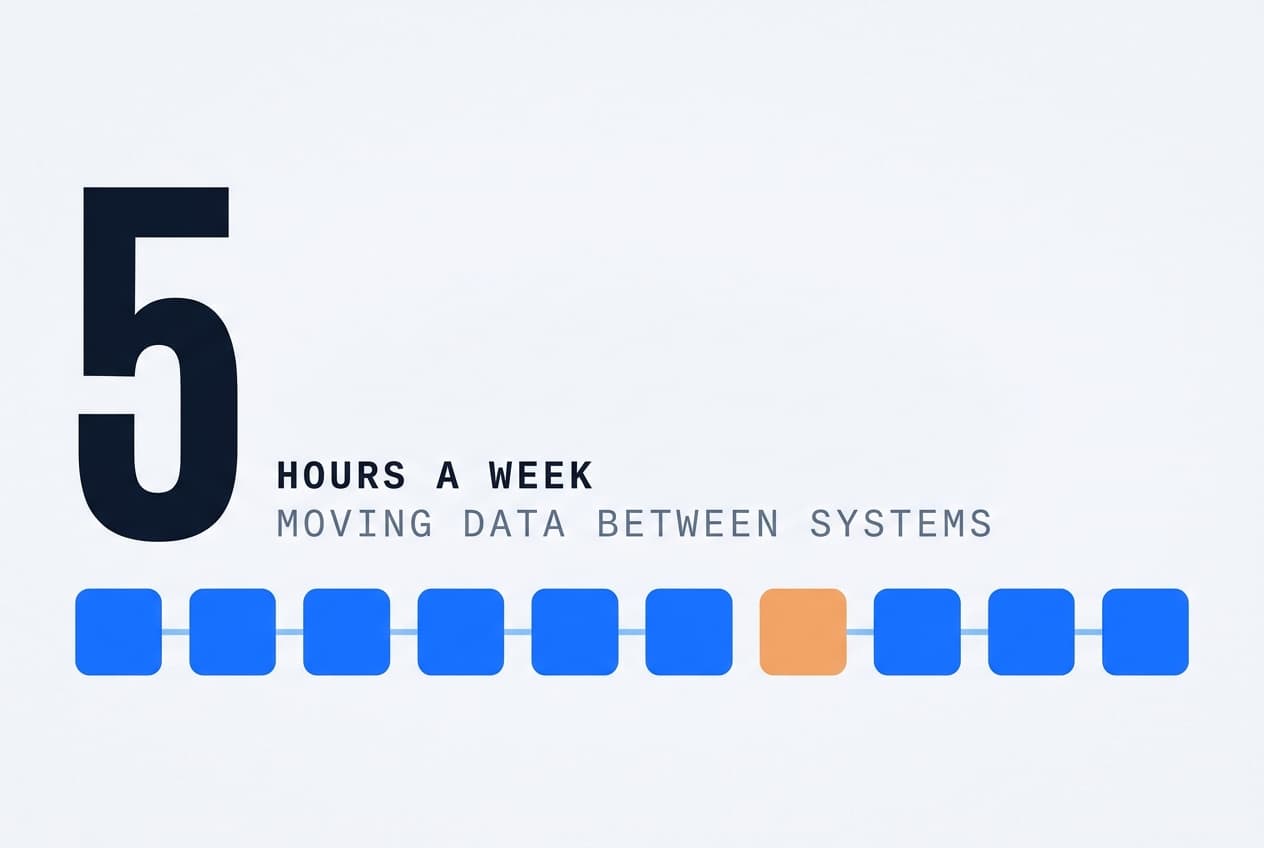 5
HOURS A WEEK
MOVING DATA BETWEEN SYSTEMS